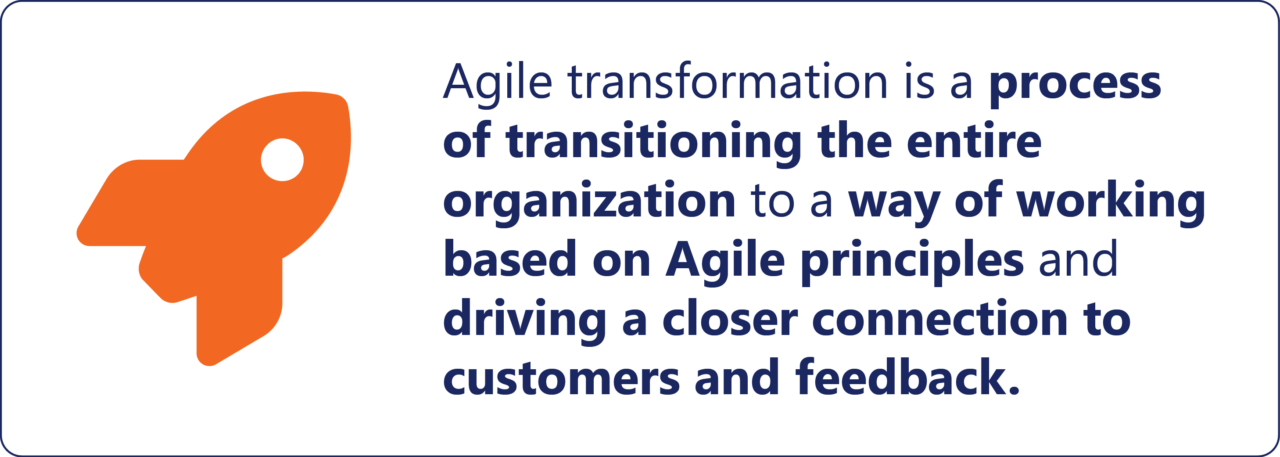 Agile transformation is a process of transitioning the entire organization to a way of working based on Agile principles and driving a closer connection to customers and feedback.